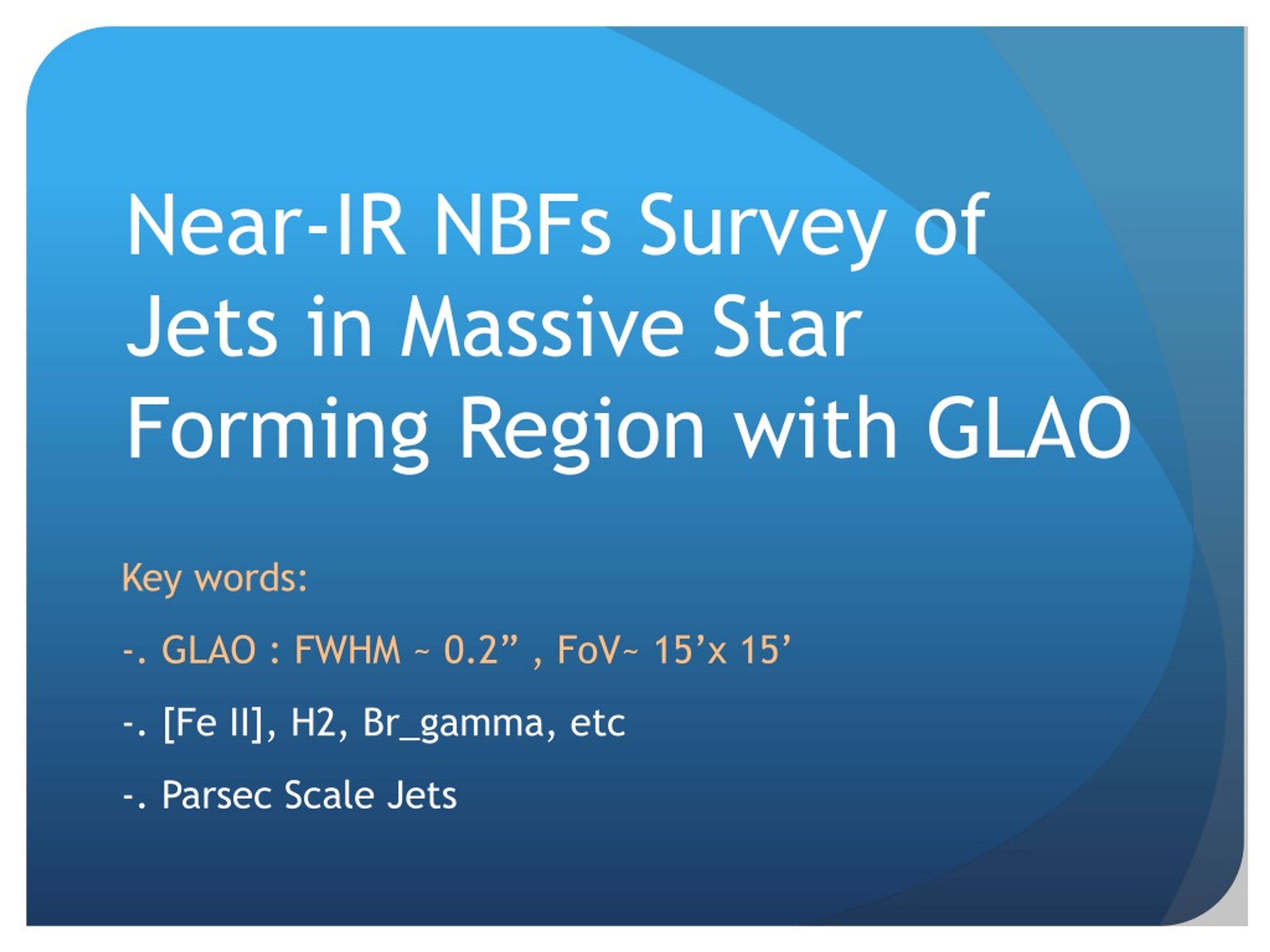 Near-IR NBFs Survey of Jets in Massive Star Forming Region with GLAO

Key words:

-. GLAO : FWHM ~ 0.2” , FoV~ 15’x 15’

-. [Fe II], H2, Br_gamma, etc

-. Parsec Scale Jets